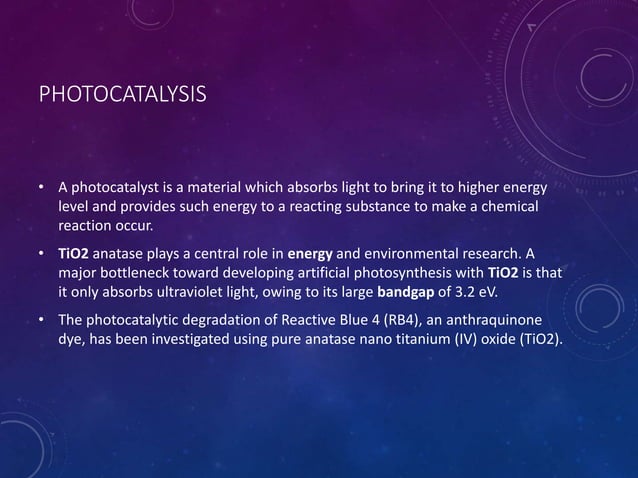 PHOTOCATALYSIS

• A photocatalyst is a material which absorbs light to bring it to higher energy level and provides such energy to a reacting substance to make a chemical reaction occur.

• TiO2 anatase plays a central role in energy and environmental research. A major bottleneck toward developing artificial photosynthesis with TiO2 is that it only absorbs ultraviolet light, owing to its large bandgap of 3.2 eV.

• The photocatalytic degradation of Reactive Blue 4 (RB4), an anthraquinone dye, has been investigated using pure anatase nano titanium (IV) oxide (TiO2).